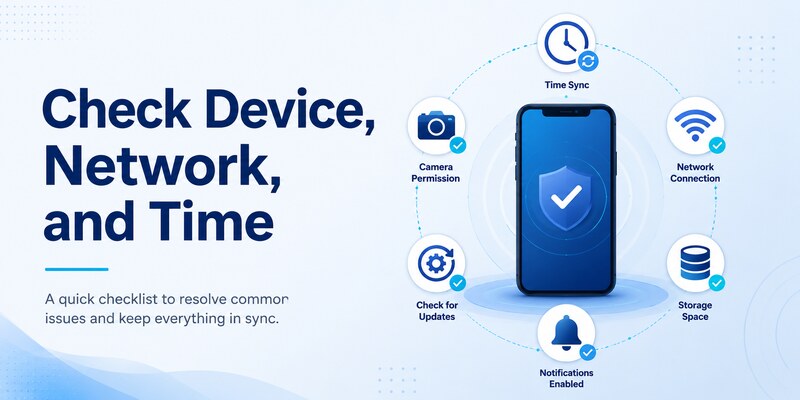 Check Device, Network, and Time

A quick checklist to resolve common issues and keep everything in sync.

Time Sync

Camera Permission

Network Connection

Check for Updates

Storage Space

Notifications Enabled